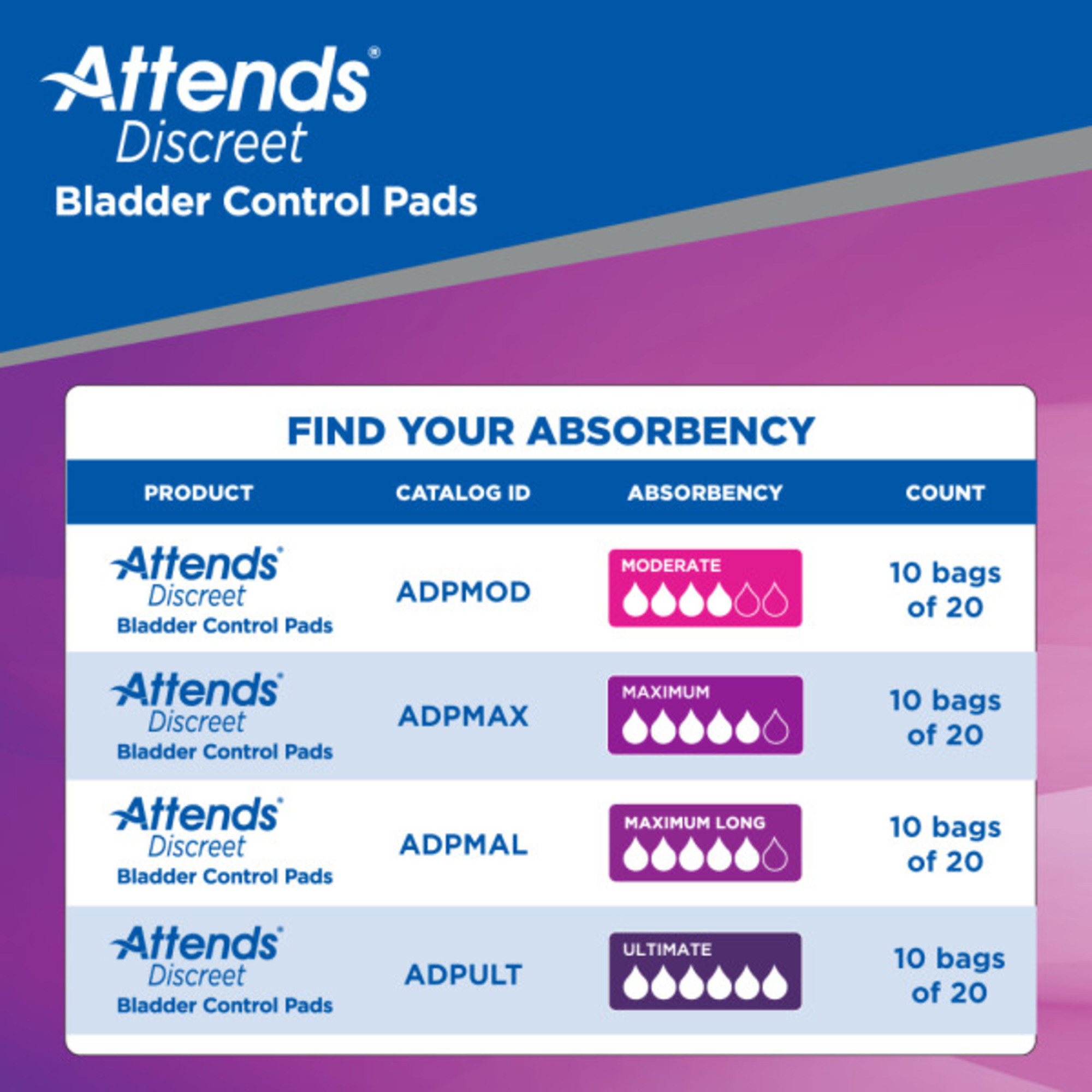 Attends®
Discreet
Bladder Control Pads

FIND YOUR ABSORBENCY

| PRODUCT | CATALOG ID | ABSORBENCY | COUNT |
|---|---|---|---|
| Attends® Discreet Bladder Control Pads | ADPMOD | MODERATE | 10 bags of 20 |
| Attends® Discreet Bladder Control Pads | ADPMAX | MAXIMUM | 10 bags of 20 |
| Attends® Discreet Bladder Control Pads | ADPMAL | MAXIMUM LONG | 10 bags of 20 |
| Attends® Discreet Bladder Control Pads | ADPULT | ULTIMATE | 10 bags of 20 |